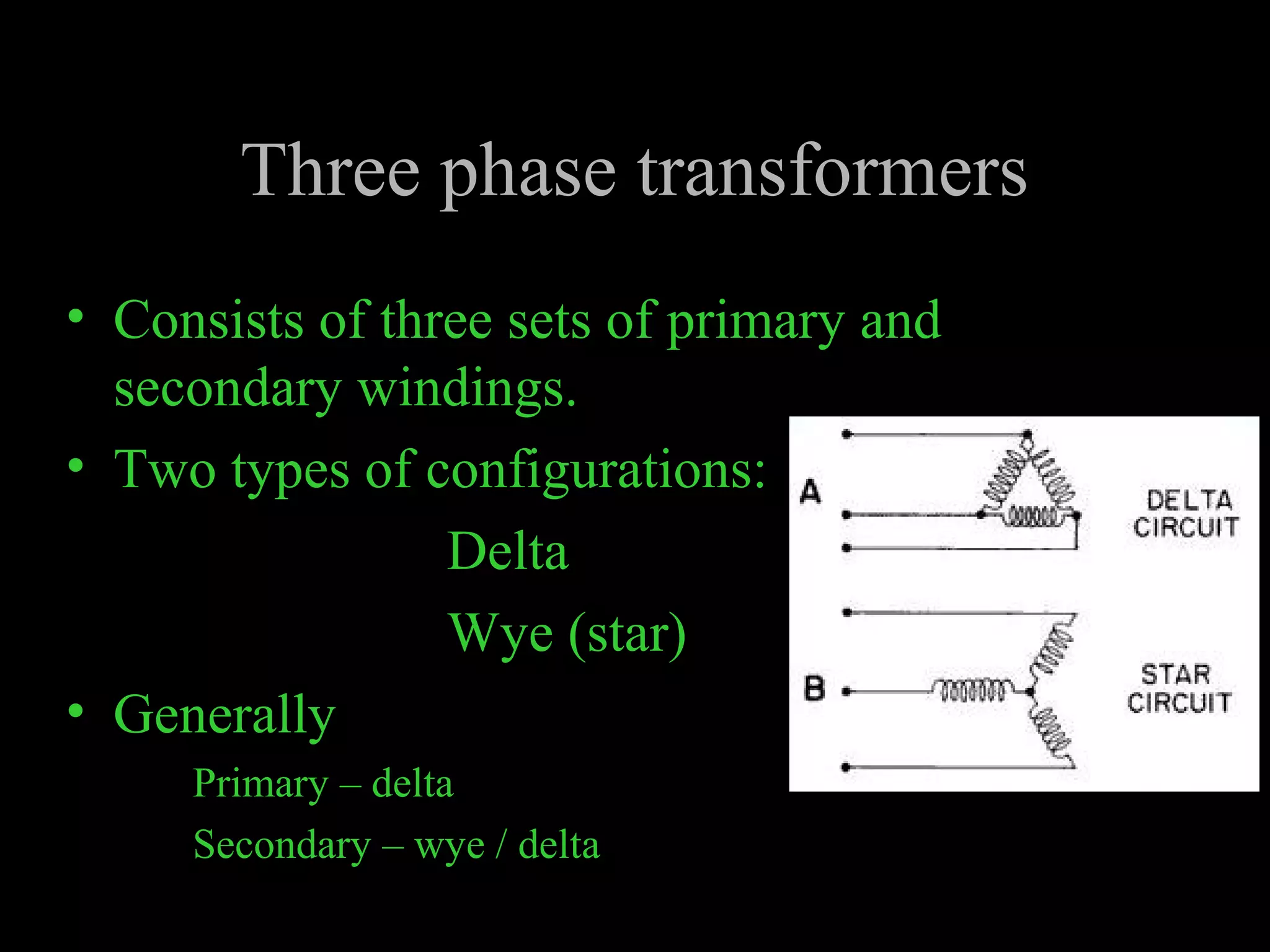 Three phase transformers

• Consists of three sets of primary and secondary windings.

• Two types of configurations:

Delta

Wye (star)

• Generally

Primary – delta

Secondary – wye / delta

A

DELTA CIRCUIT

B

STAR CIRCUIT